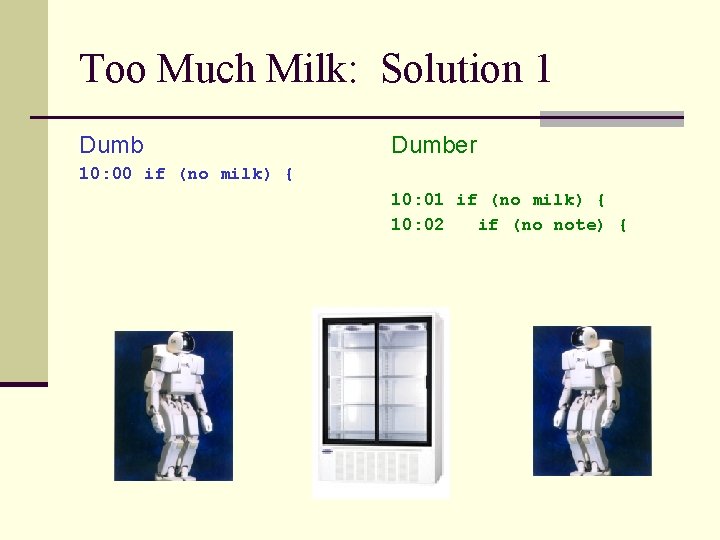 Too Much Milk:  Solution 1

Dumb

10:00 if (no milk) {

Dumber

10:01 if (no milk) {
10:02   if (no note) {